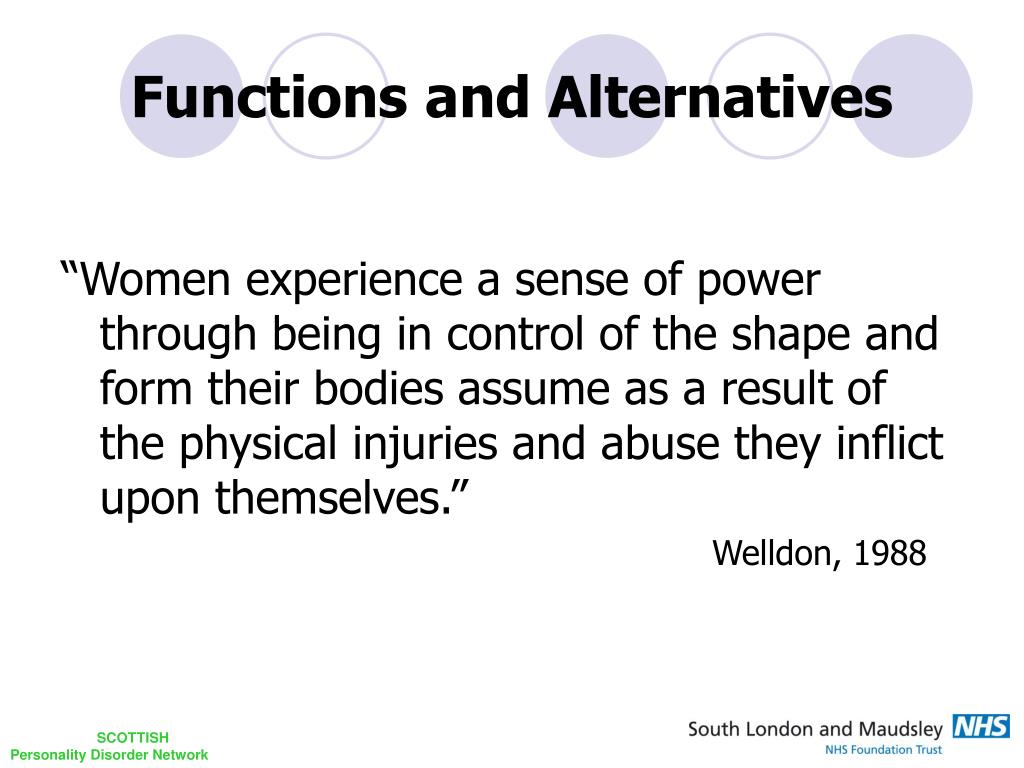 Functions and Alternatives

“Women experience a sense of power through being in control of the shape and form their bodies assume as a result of the physical injuries and abuse they inflict upon themselves.”

Welldon, 1988

SCOTTISH
Personality Disorder Network

South London and Maudsley NHS
NHS Foundation Trust